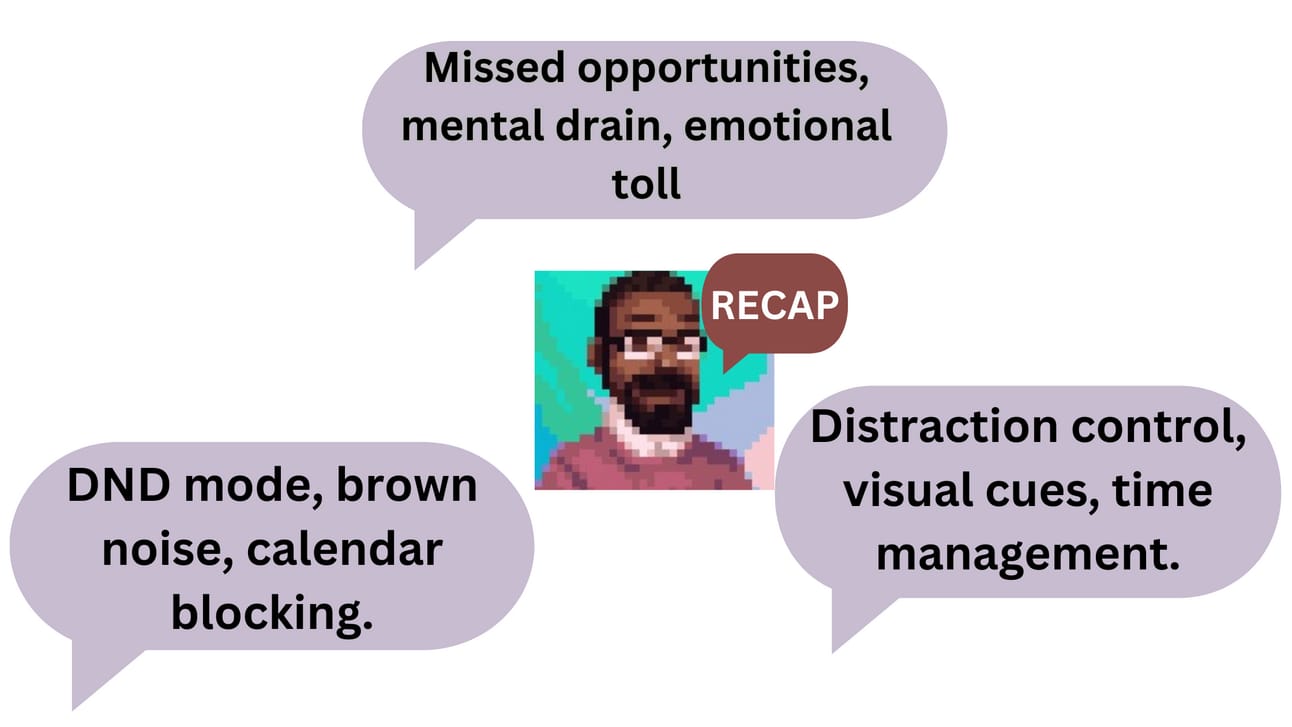 Missed opportunities, mental drain, emotional toll

RECAP

DND mode, brown noise, calendar blocking.

Distraction control, visual cues, time management.